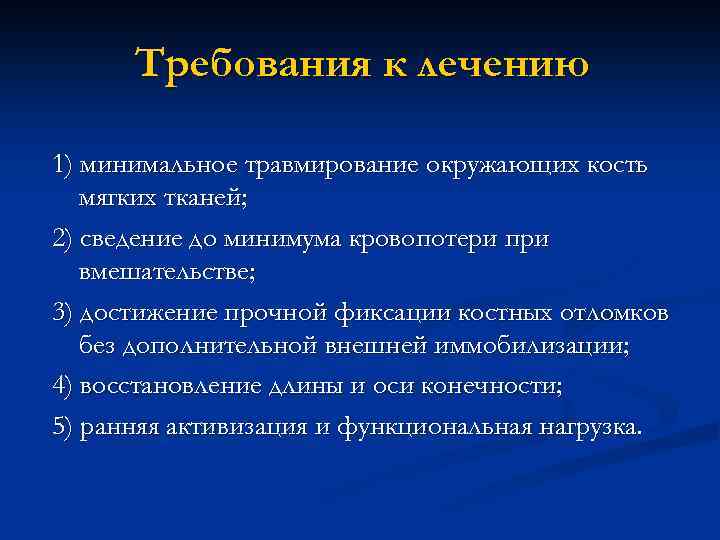 Требования к лечению

1) минимальное травмирование окружающих кость мягких тканей;

2) сведение до минимума кровопотери при вмешательстве;

3) достижение прочной фиксации костных отломков без дополнительной внешней иммобилизации;

4) восстановление длины и оси конечности;

5) ранняя активизация и функциональная нагрузка.